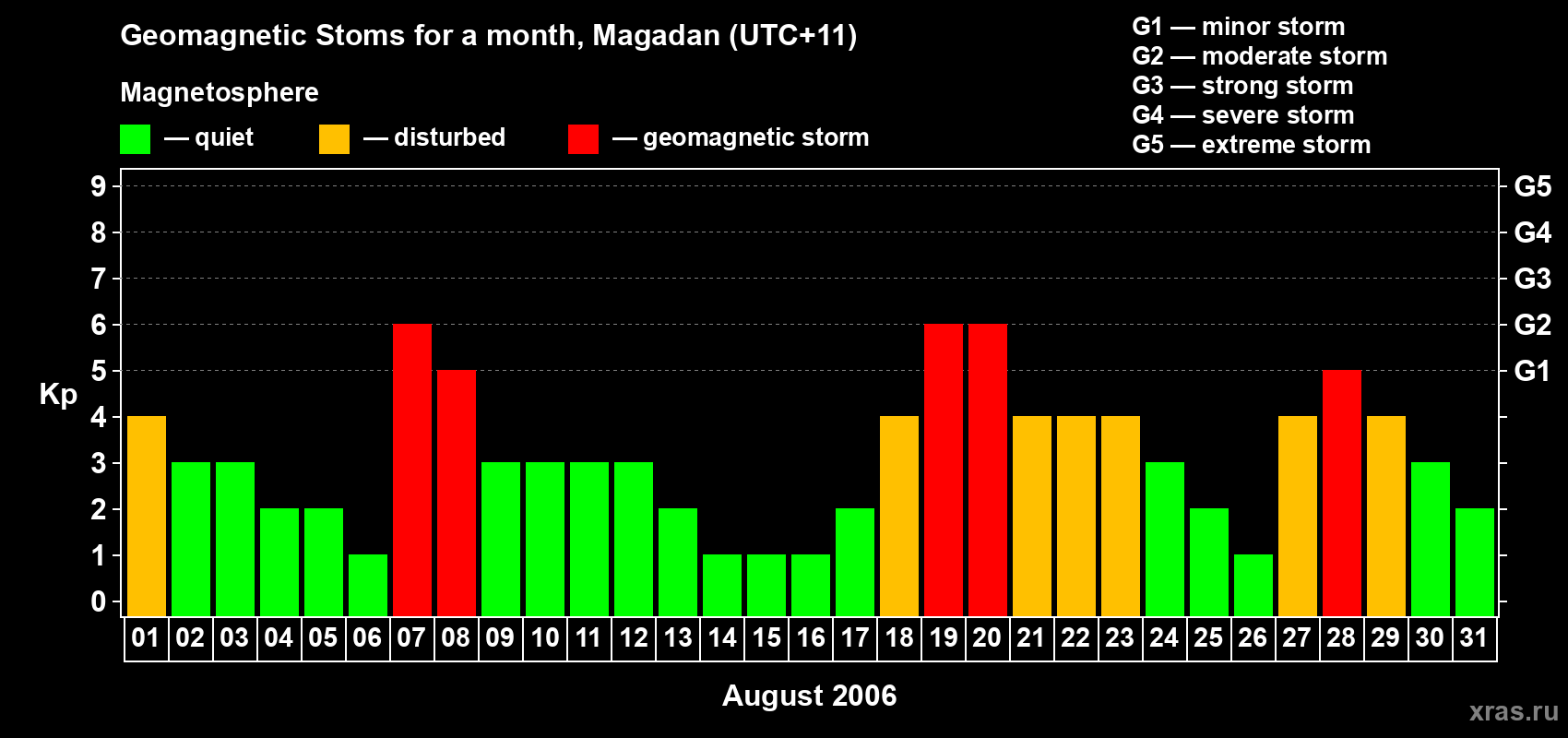 Geomagnetic Stoms for a month, Magadan (UTC+11)

Magnetosphere

— quiet — disturbed — geomagnetic storm

G1 — minor storm
G2 — moderate storm
G3 — strong storm
G4 — severe storm
G5 — extreme storm

Kp

9 8 7 6 5 4 3 2 1 0

G5 G4 G3 G2 G1

01 02 03 04 05 06 07 08 09 10 11 12 13 14 15 16 17 18 19 20 21 22 23 24 25 26 27 28 29 30 31

August 2006

xras.ru